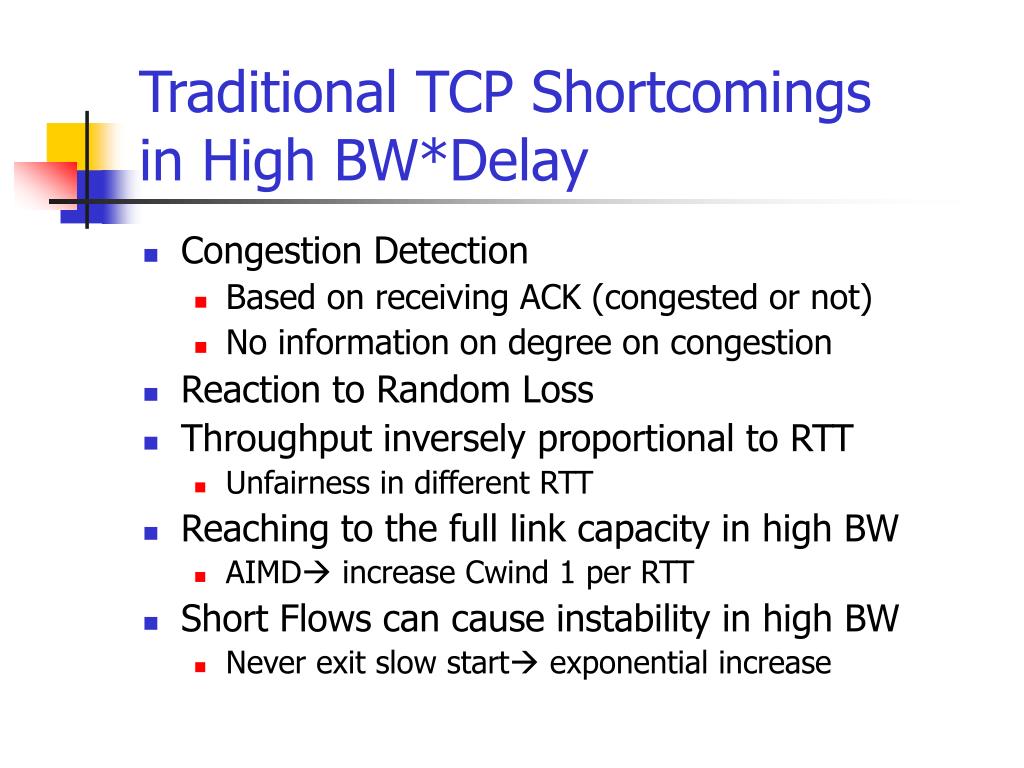 Traditional TCP Shortcomings in High BW*Delay

- Congestion Detection
  - Based on receiving ACK (congested or not)
  - No information on degree on congestion
- Reaction to Random Loss
- Throughput inversely proportional to RTT
  - Unfairness in different RTT
- Reaching to the full link capacity in high BW
  - AIMD→ increase Cwind 1 per RTT
- Short Flows can cause instability in high BW
  - Never exit slow start→ exponential increase